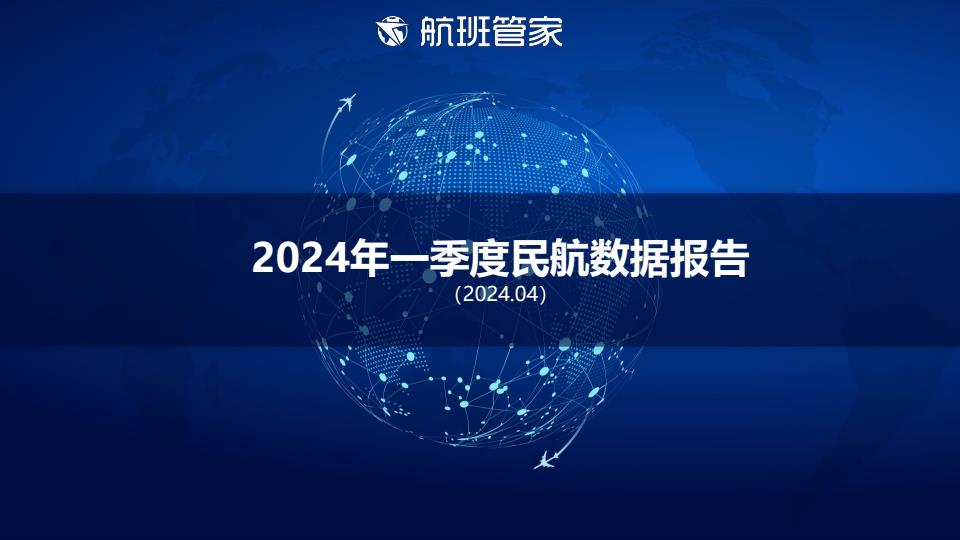 航班管家

2024年一季度民航数据报告
(2024.04)